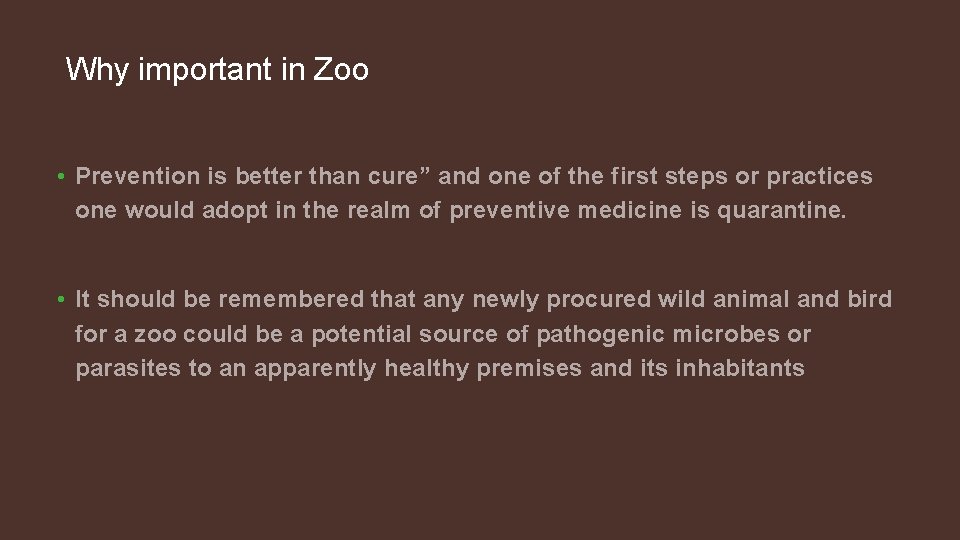 Why important in Zoo

• Prevention is better than cure” and one of the first steps or practices one would adopt in the realm of preventive medicine is quarantine.

• It should be remembered that any newly procured wild animal and bird for a zoo could be a potential source of pathogenic microbes or parasites to an apparently healthy premises and its inhabitants